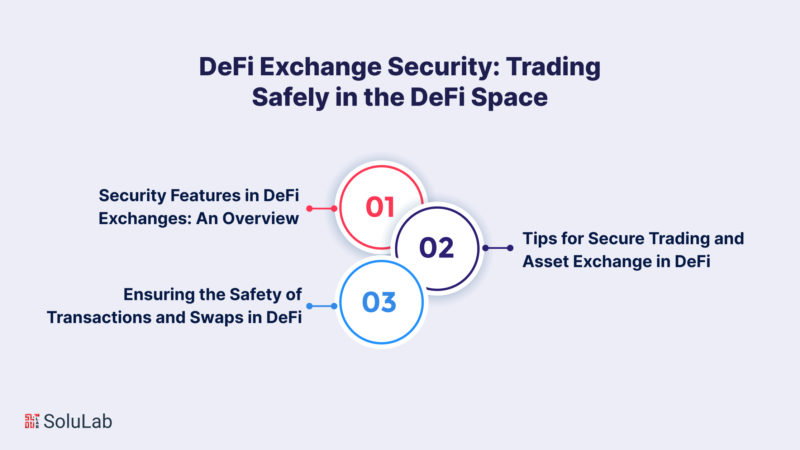 DeFi Exchange Security: Trading Safely in the DeFi Space

Security Features in DeFi Exchanges: An Overview

01

02

Tips for Secure Trading and Asset Exchange in DeFi

Ensuring the Safety of Transactions and Swaps in DeFi

03

SoluLab